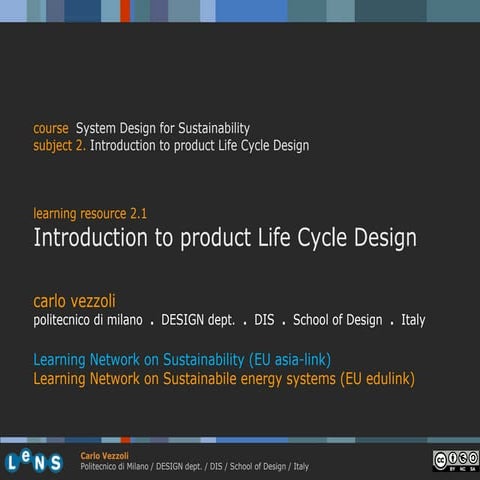 course System Design for Sustainability
subject 2. Introduction to product Life Cycle Design

learning resource 2.1
Introduction to product Life Cycle Design

carlo vezzoli
politecnico di milano . DESIGN dept. . DIS . School of Design . Italy

Learning Network on Sustainability (EU asia-link)
Learning Network on Sustainabile energy systems (EU edulink)

LeNS

Carlo Vezzoli
Politecnico di Milano / DESIGN dept. / DIS / School of Design / Italy

cc BY NC SA